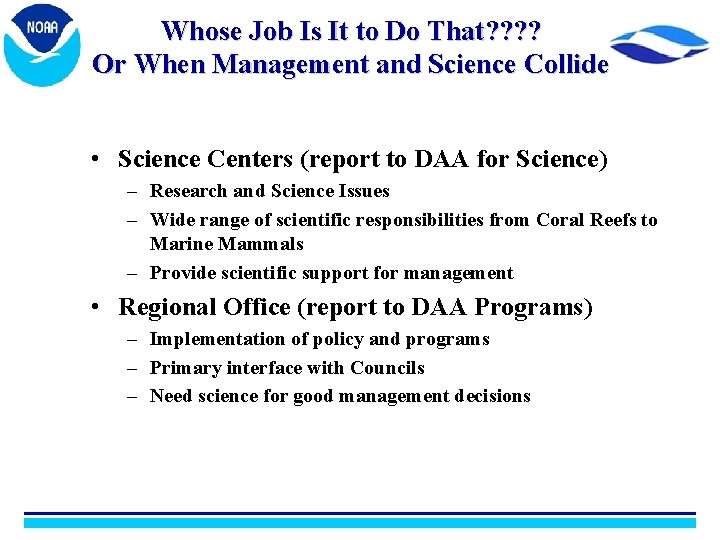 NOAA

Whose Job Is It to Do That????
Or When Management and Science Collide

• Science Centers (report to DAA for Science)
– Research and Science Issues
– Wide range of scientific responsibilities from Coral Reefs to Marine Mammals
– Provide scientific support for management

• Regional Office (report to DAA Programs)
– Implementation of policy and programs
– Primary interface with Councils
– Need science for good management decisions